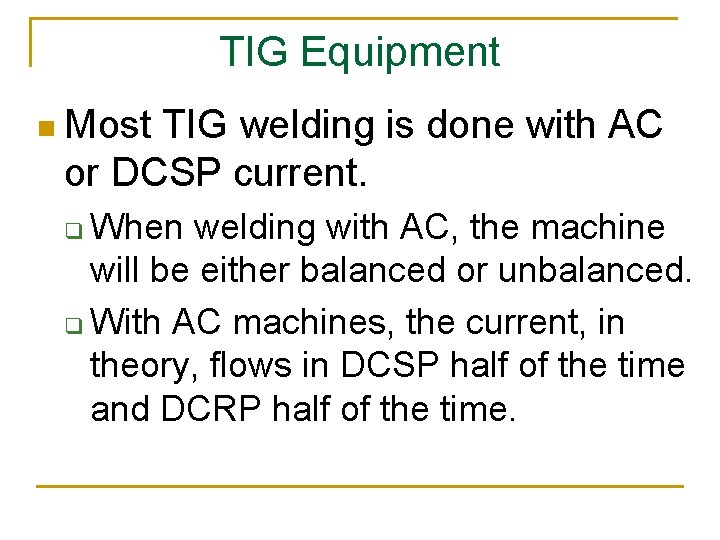 TIG Equipment

Most TIG welding is done with AC or DCSP current.

When welding with AC, the machine will be either balanced or unbalanced.

With AC machines, the current, in theory, flows in DCSP half of the time and DCRP half of the time.